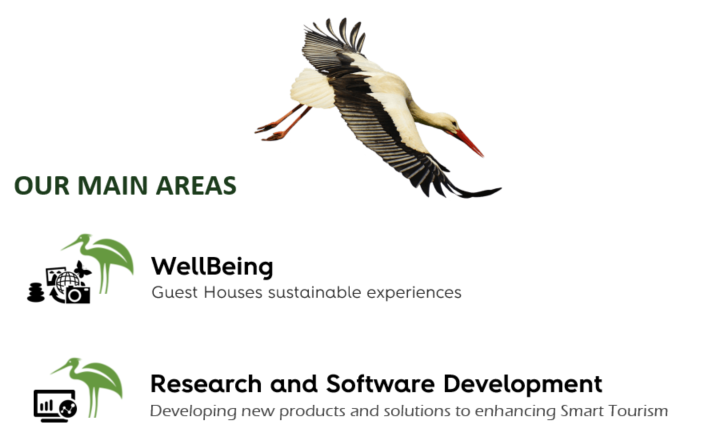 OUR MAIN AREAS

WellBeing
Guest Houses sustainable experiences

Research and Software Development
Developing new products and solutions to enhancing Smart Tourism